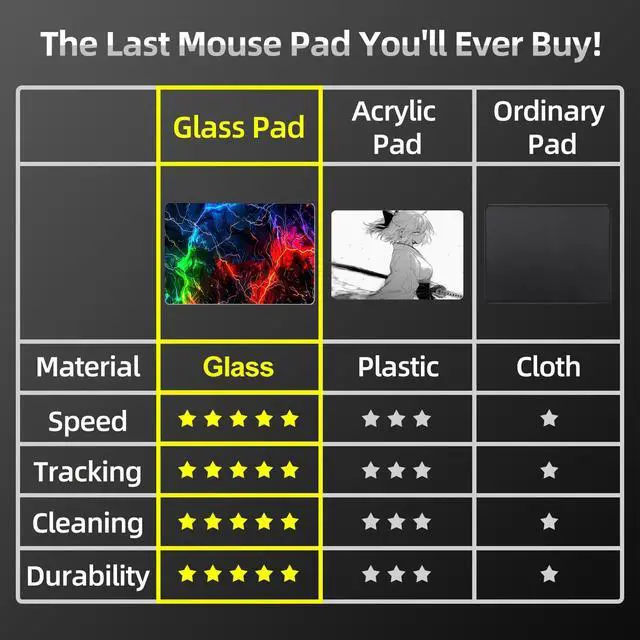 The Last Mouse Pad You'll Ever Buy!

| | Glass Pad | Acrylic Pad | Ordinary Pad |
|---|---|---|---|
| | | | |
| Material | Glass | Plastic | Cloth |
| Speed | ★★★★★ | ★★★ | ★ |
| Tracking | ★★★★★ | ★★★ | ★ |
| Cleaning | ★★★★★ | ★★★ | ★ |
| Durability | ★★★★★ | ★★★ | ★ |